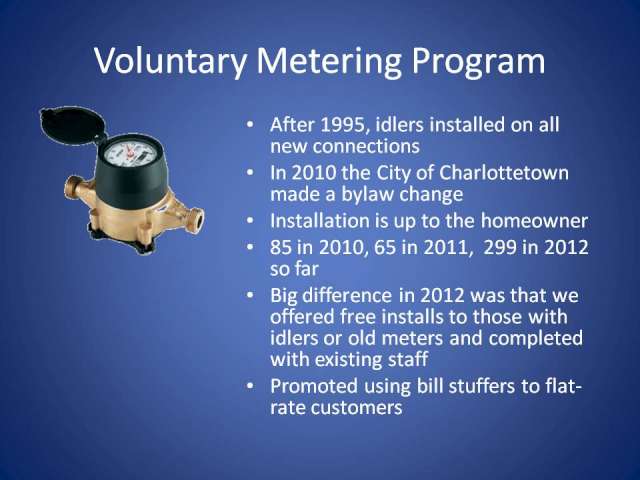 Voluntary Metering Program

• After 1995, idlers installed on all new connections
• In 2010 the City of Charlottetown made a bylaw change
• Installation is up to the homeowner
• 85 in 2010, 65 in 2011, 299 in 2012 so far
• Big difference in 2012 was that we offered free installs to those with idlers or old meters and completed with existing staff
• Promoted using bill stuffers to flat-rate customers